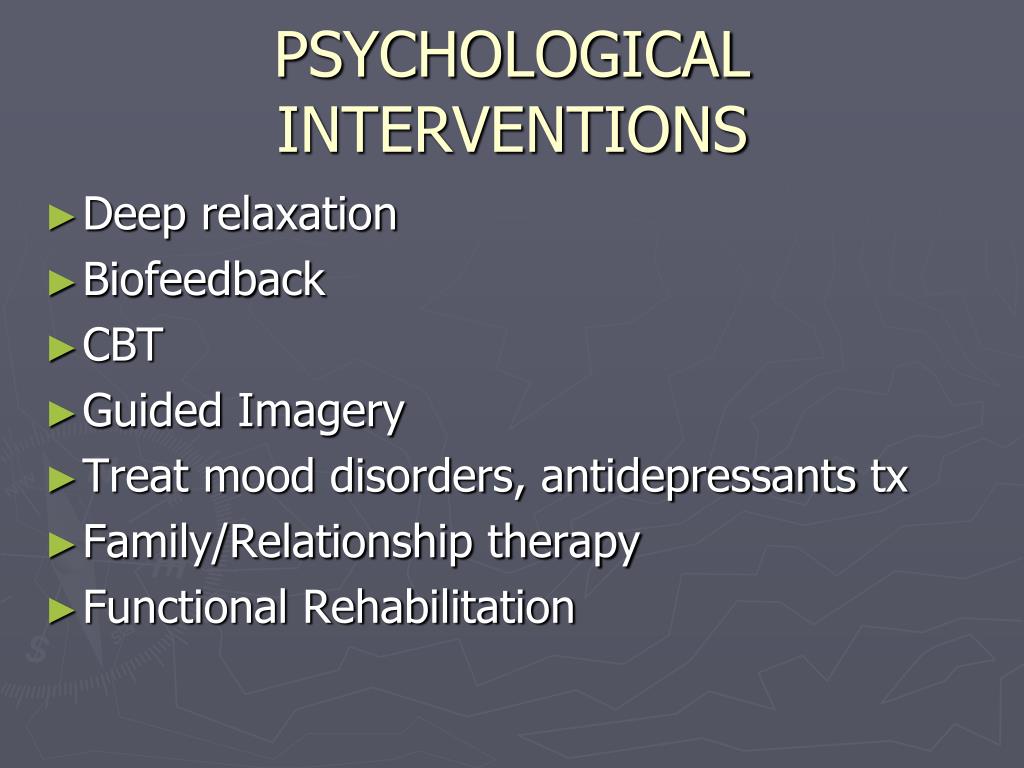 PSYCHOLOGICAL INTERVENTIONS

►Deep relaxation
►Biofeedback
►CBT
►Guided Imagery
►Treat mood disorders, antidepressants tx
►Family/Relationship therapy
►Functional Rehabilitation